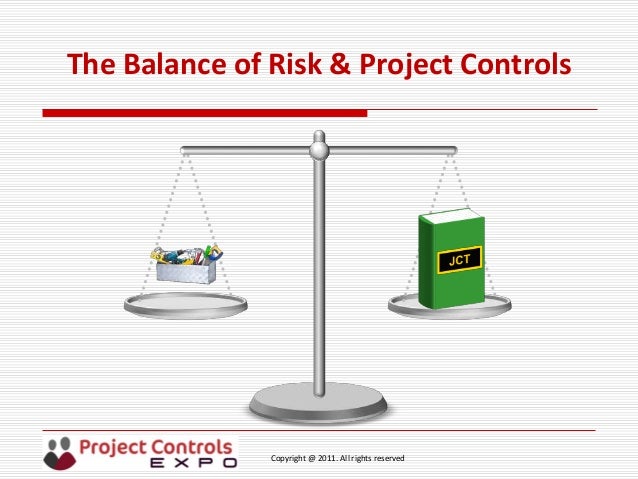 The Balance of Risk & Project Controls

JCT

Project Controls
EXPO

Copyright @ 2011. All rights reserved